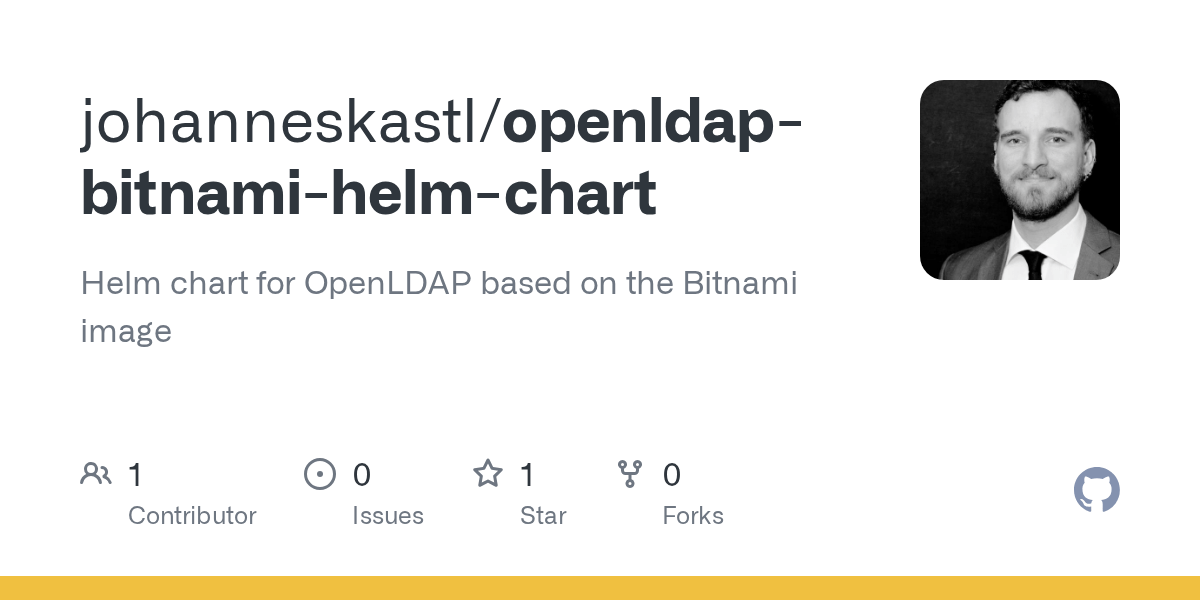 johanneskastl/openldap-bitnami-helm-chart

Helm chart for OpenLDAP based on the Bitnami image

1
Contributor

0
Issues

1
Star

0
Forks